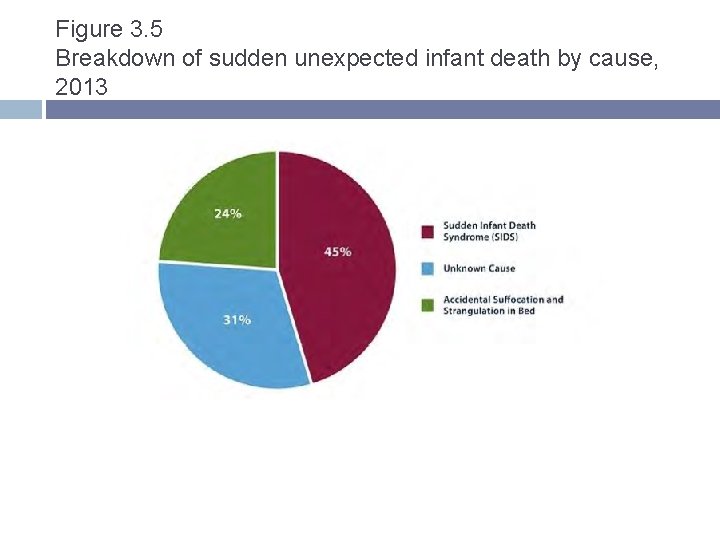 Figure 3.5
Breakdown of sudden unexpected infant death by cause, 2013

24%

45%

31%

Sudden Infant Death Syndrome (SIDS)

Unknown Cause

Accidental Suffocation and Strangulation in Bed